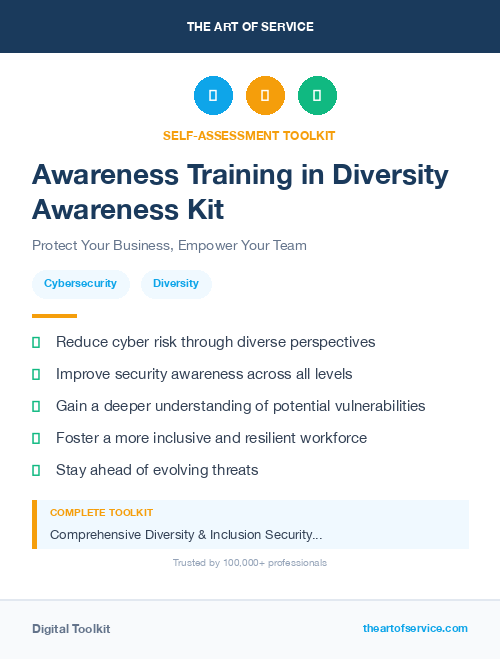 THE ART OF SERVICE

SELF-ASSESSMENT TOOLKIT

Awareness Training in Diversity Awareness Kit

Protect Your Business, Empower Your Team

Cybersecurity

Diversity

Reduce cyber risk through diverse perspectives

Improve security awareness across all levels

Gain a deeper understanding of potential vulnerabilities

Foster a more inclusive and resilient workforce

Stay ahead of evolving threats

COMPLETE TOOLKIT

Comprehensive Diversity & Inclusion Security...

Trusted by 100,000+ professionals

Digital Toolkit

theartofservice.com